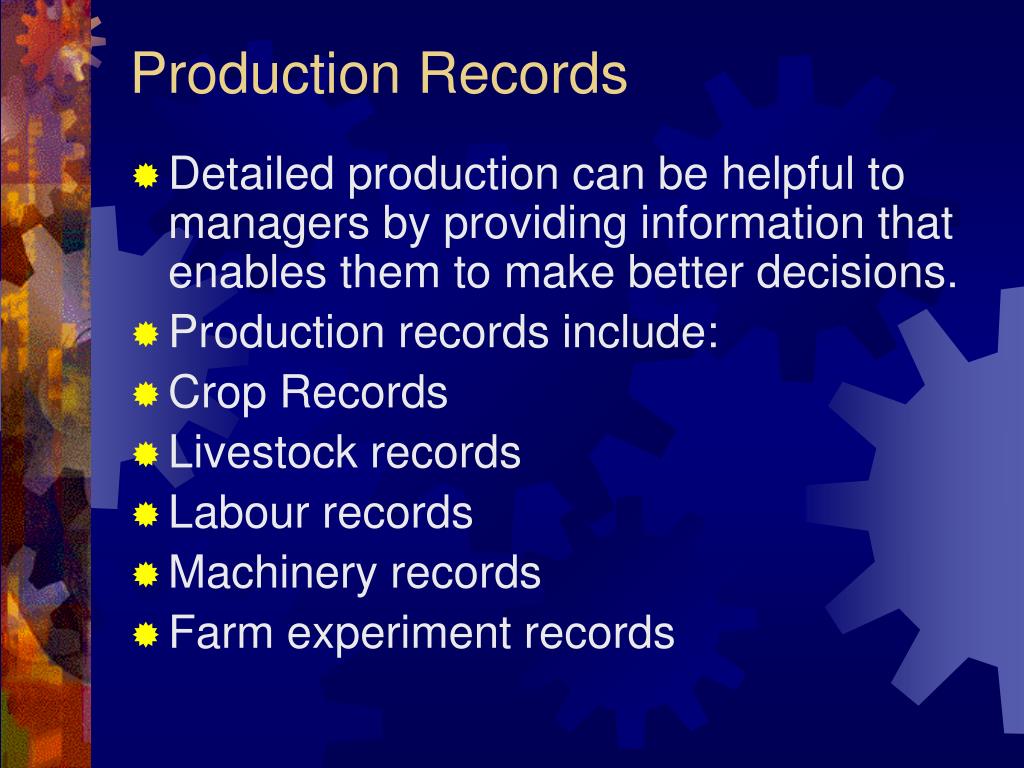 Production Records

Detailed production can be helpful to managers by providing information that enables them to make better decisions.
Production records include:
Crop Records
Livestock records
Labour records
Machinery records
Farm experiment records